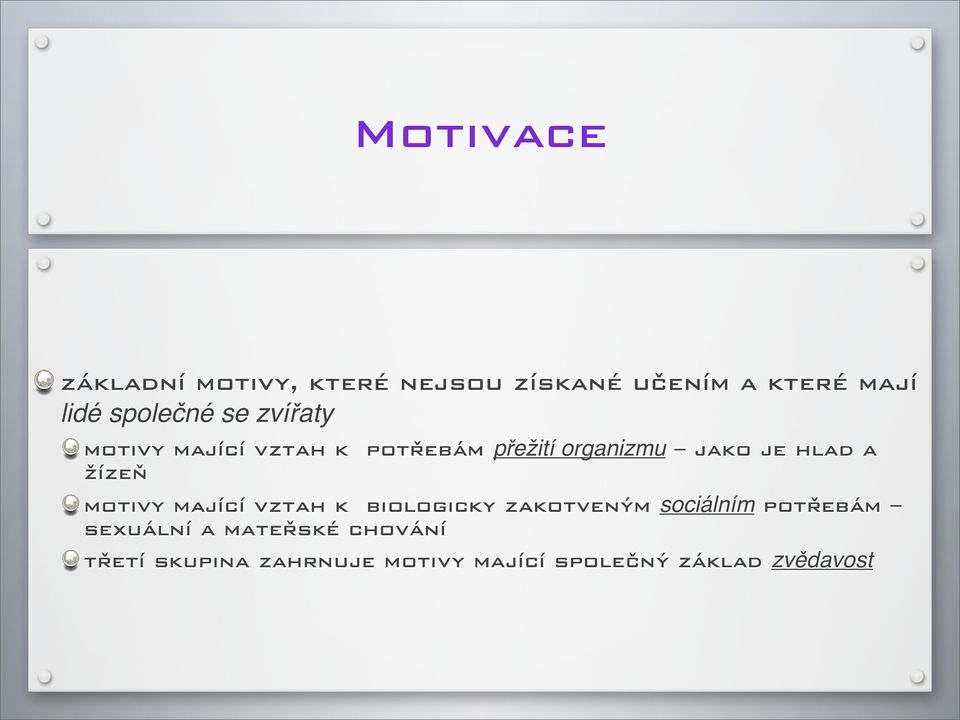 Motivace

základní motivy, které nejsou získané učením a které mají lidé společné se zvířaty

motivy mající vztah k potřebám přežití organizmu – jako je hlad a žízeň

motivy mající vztah k biologicky zakotveným sociálním potřebám – sexuální a mateřské chování

třetí skupina zahrnuje motivy mající společný základ zvědavost